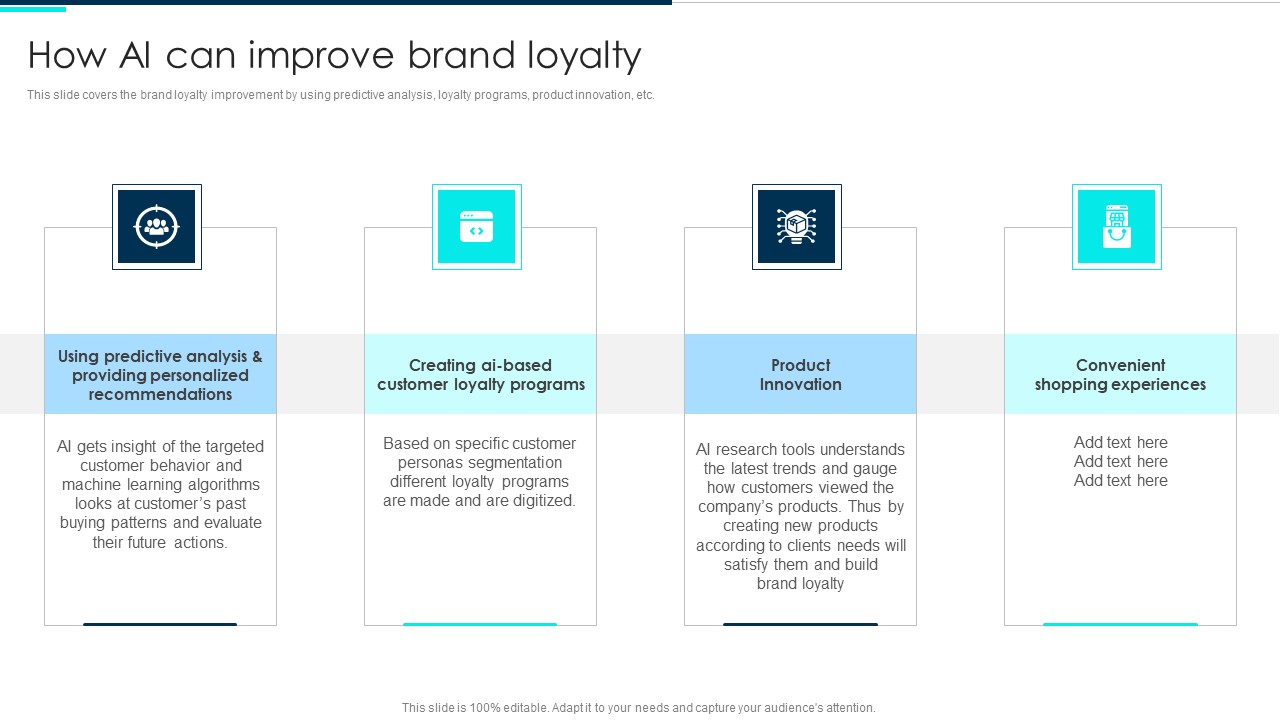 How AI can improve brand loyalty

This slide covers the brand loyalty improvement by using predictive analysis, loyalty programs, product innovation, etc.

Using predictive analysis & providing personalized recommendations

AI gets insight of the targeted customer behavior and machine learning algorithms looks at customer's past buying patterns and evaluate their future actions.

Creating ai-based customer loyalty programs

Based on specific customer personas segmentation different loyalty programs are made and are digitized.

Product Innovation

AI research tools understands the latest trends and gauge how customers viewed the company's products. Thus by creating new products according to clients needs will satisfy them and build brand loyalty

Convenient shopping experiences

Add text here
Add text here
Add text here

This slide is 100% editable. Adapt it to your needs and capture your audience's attention.